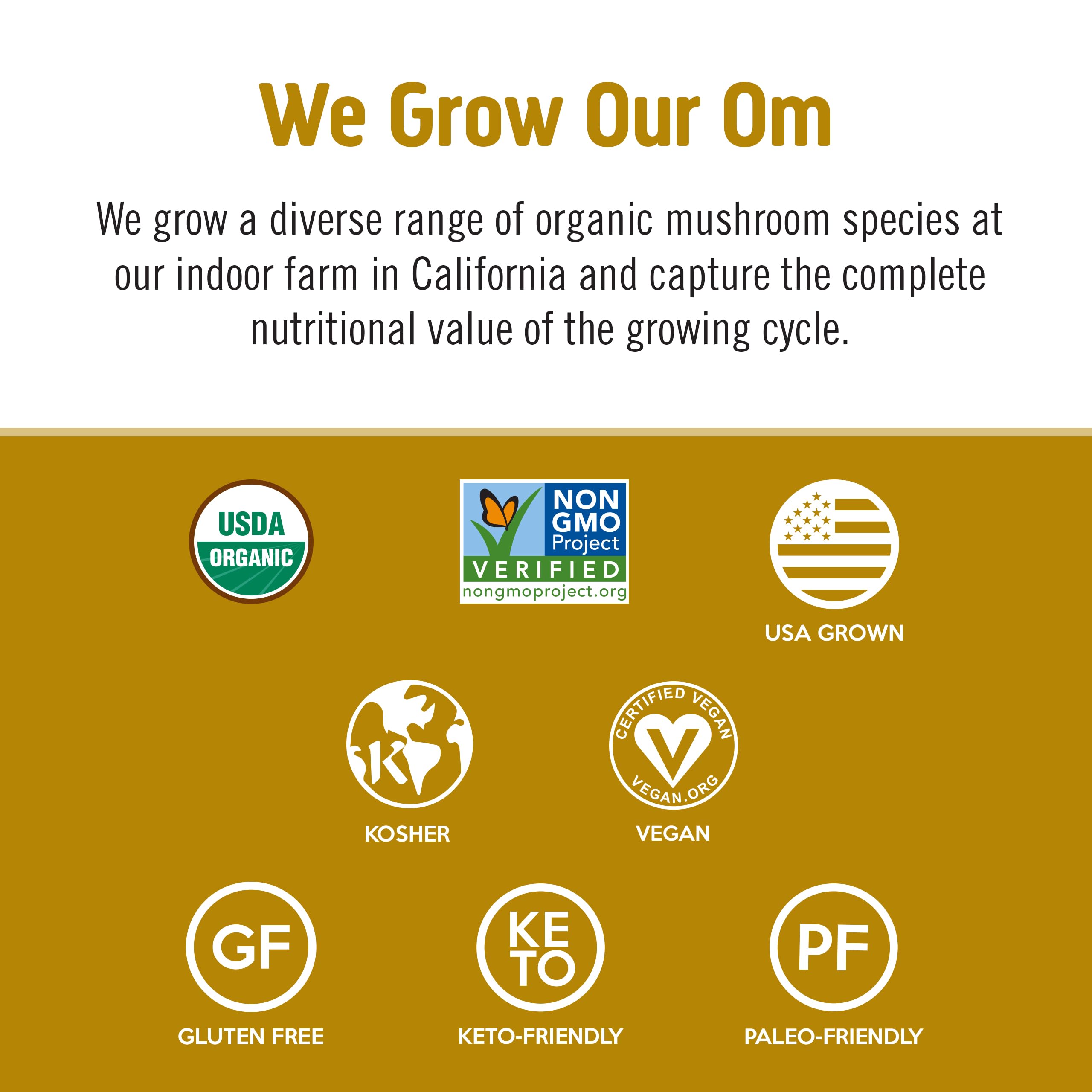 We Grow Our Om

We grow a diverse range of organic mushroom species at our indoor farm in California and capture the complete nutritional value of the growing cycle.

USDA ORGANIC

NON GMO Project VERIFIED nongmoproject.org

USA GROWN

K

KOSHER

CERTIFIED VEGAN VEGAN.ORG

VEGAN

GF

GLUTEN FREE

KETO

KETO-FRIENDLY

PF

PALEO-FRIENDLY